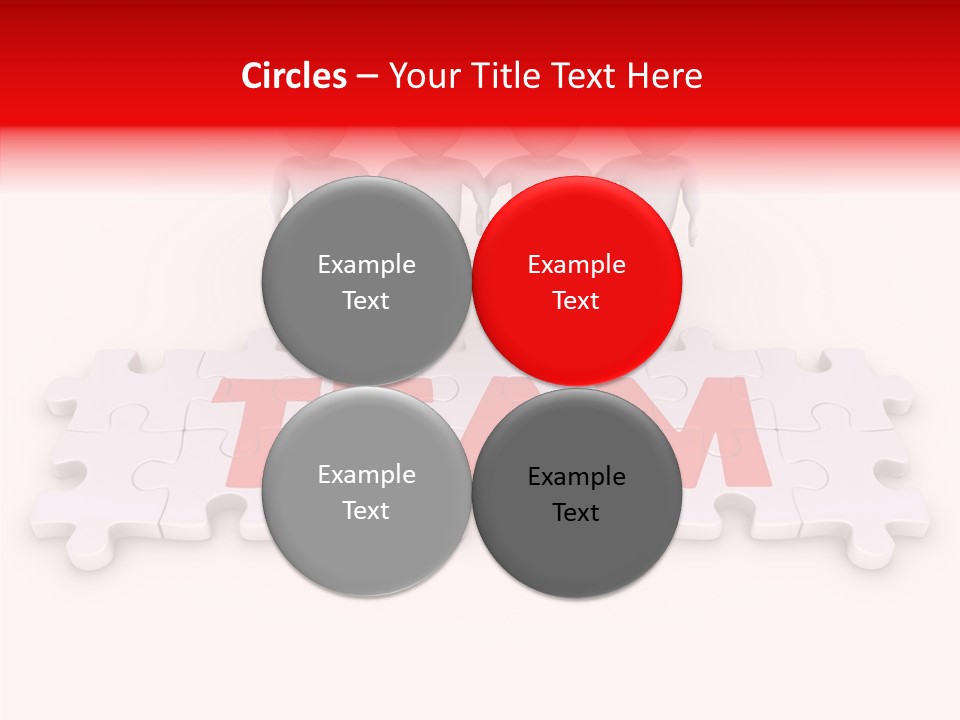 Circles – Your Title Text Here

Example Text

Example Text

TEAM

Example Text

Example Text